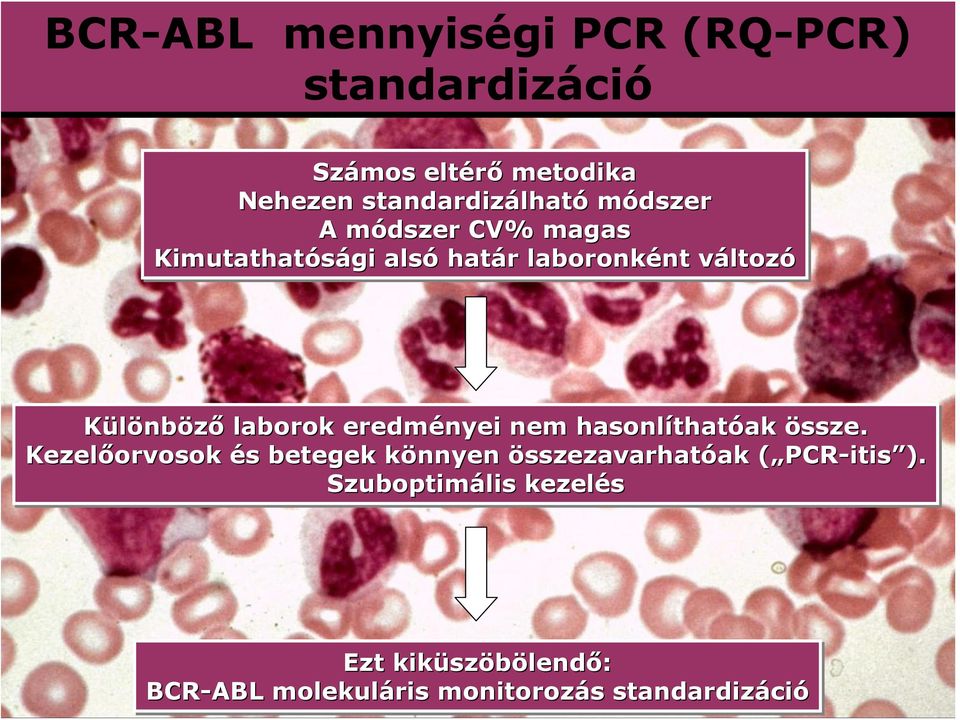 BCR-ABL mennyiségi PCR (RQ-PCR) standardizáció

Számos eltérő metodika
Nehezen standardizálható módszer
A módszer CV% magas
Kimutathatósági alsó határ laboronként változó

Különböző laborok eredményei nem hasonlíthatóak össze.
Kezelőorvosok és betegek könnyen összezavarhatóak („PCR-itis”).
Szuboptimális kezelés

Ezt kiküszöbölendő:
BCR-ABL molekuláris monitorozás standardizáció